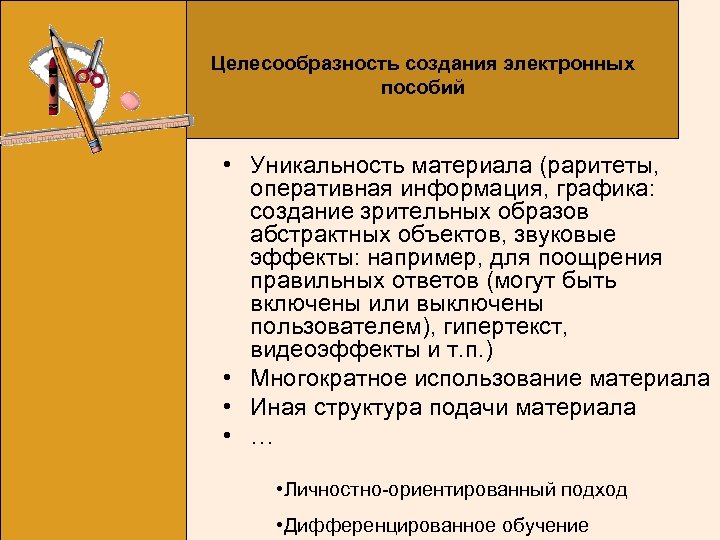 Целесообразность создания электронных пособий

• Уникальность материала (раритеты, оперативная информация, графика: создание зрительных образов абстрактных объектов, звуковые эффекты: например, для поощрения правильных ответов (могут быть включены или выключены пользователем), гипертекст, видеоэффекты и т.п.)
• Многократное использование материала
• Иная структура подачи материала
• …

•Личностно-ориентированный подход

•Дифференцированное обучение